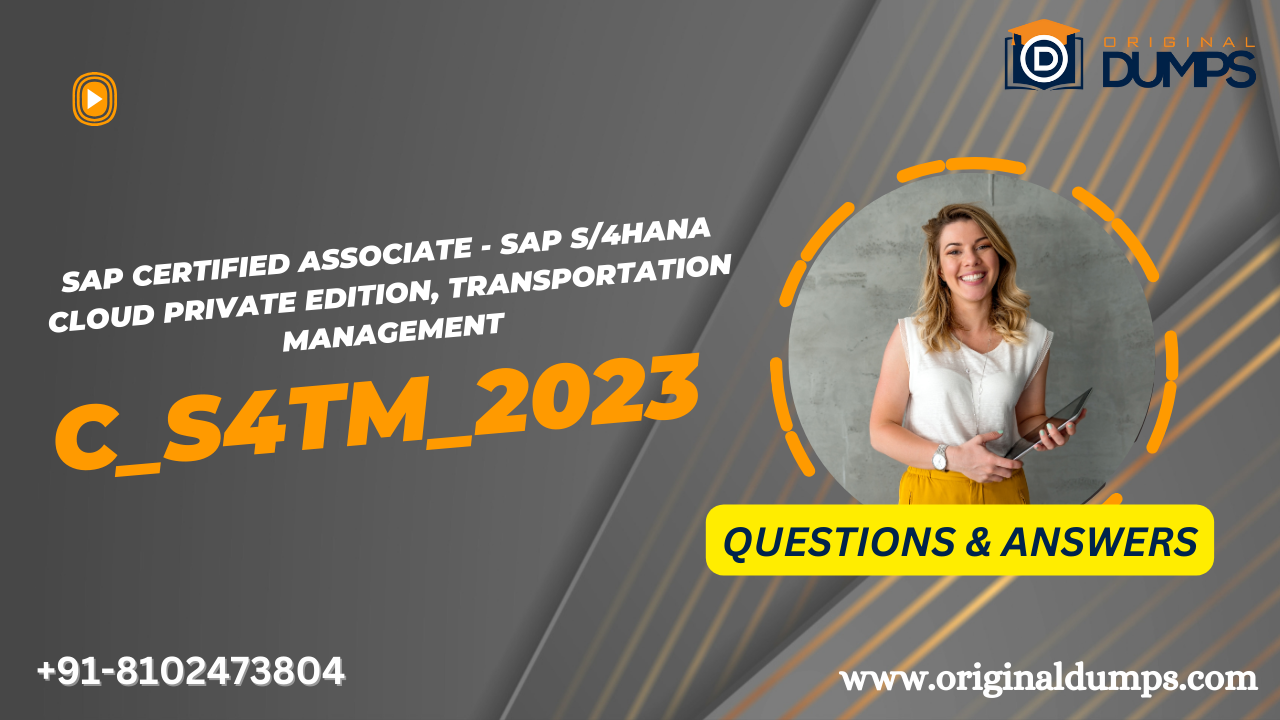 ORIGINAL DUMPS

SAP CERTIFIED ASSOCIATE - SAP S/4HANA CLOUD PRIVATE EDITION, TRANSPORTATION MANAGEMENT

C_S4TM_2023

QUESTIONS & ANSWERS

+91-8102473804

www.originaldumps.com